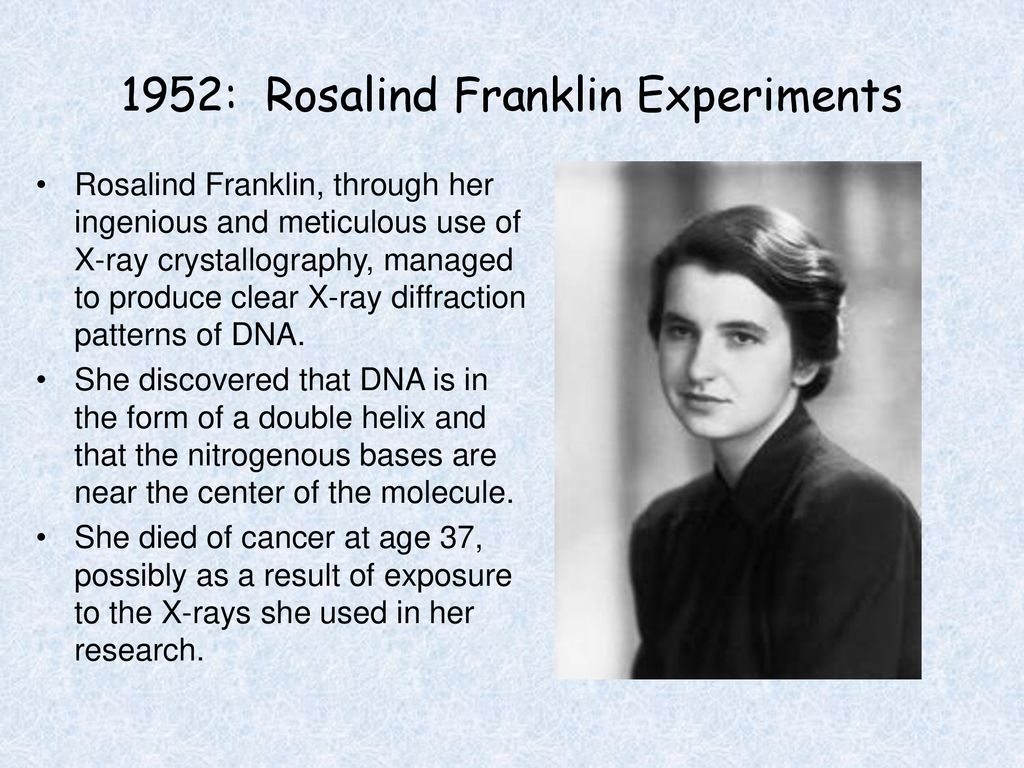 1952: Rosalind Franklin Experiments

• Rosalind Franklin, through her ingenious and meticulous use of X-ray crystallography, managed to produce clear X-ray diffraction patterns of DNA.

• She discovered that DNA is in the form of a double helix and that the nitrogenous bases are near the center of the molecule.

• She died of cancer at age 37, possibly as a result of exposure to the X-rays she used in her research.